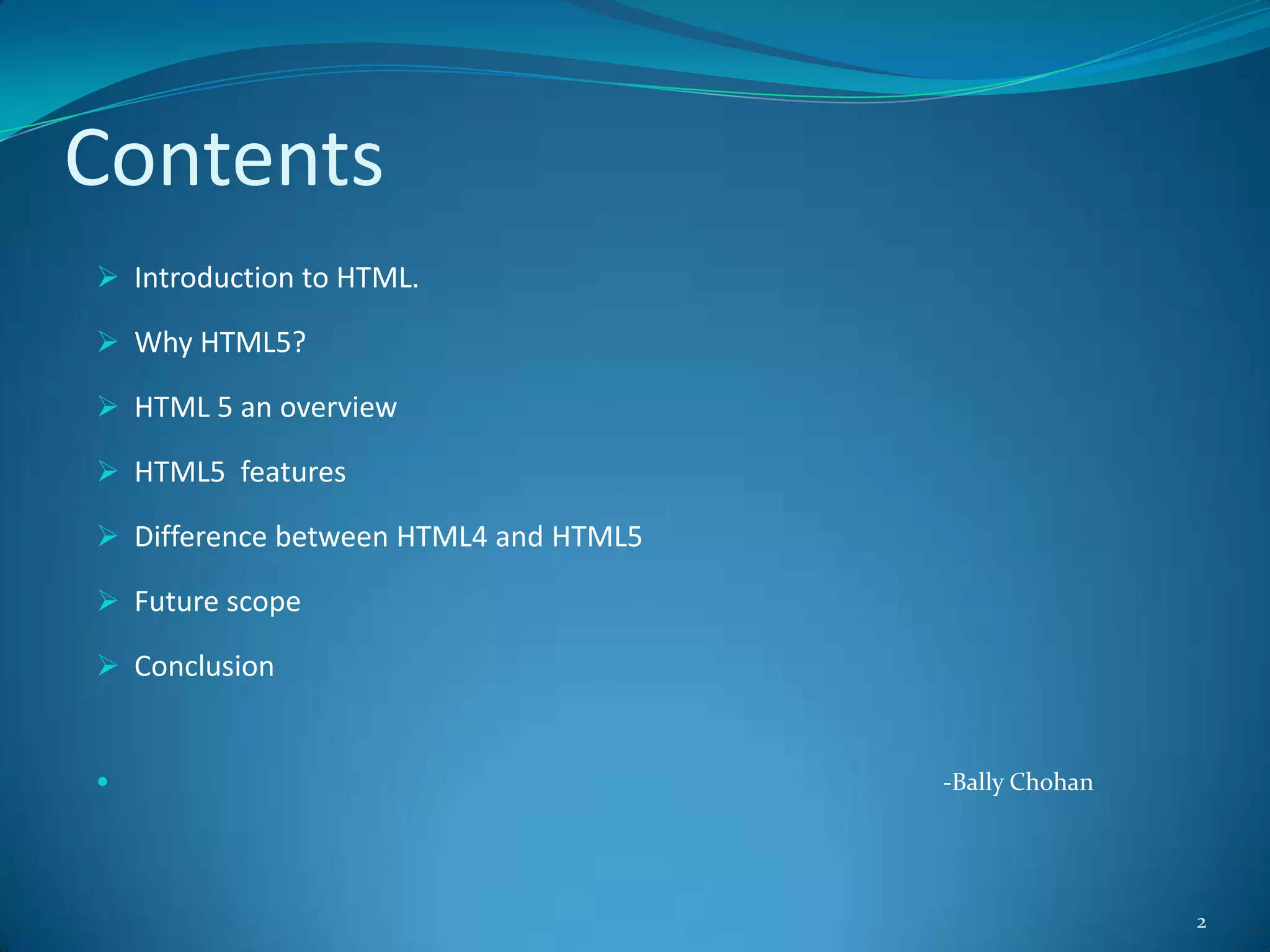 Contents

➢ Introduction to HTML.

➢ Why HTML5?

➢ HTML 5 an overview

➢ HTML5 features

➢ Difference between HTML4 and HTML5

➢ Future scope

➢ Conclusion

• -Bally Chohan

2